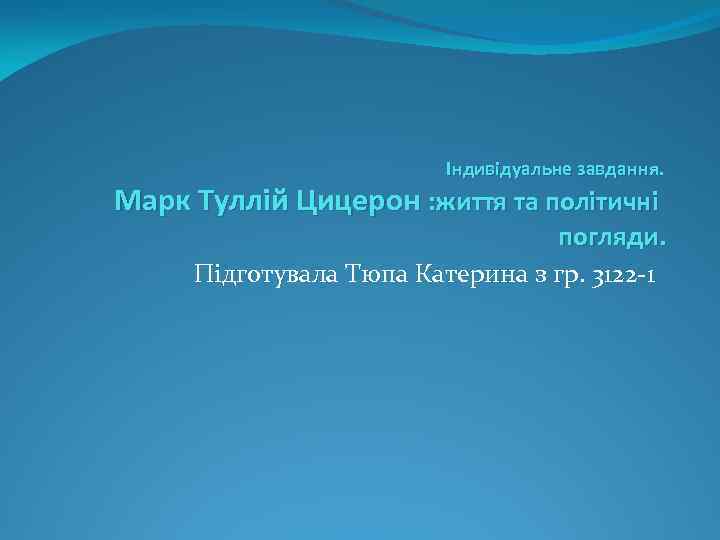 Індивідуальне завдання.
Марк Туллій Цицерон :життя та політичні погляди.

Підготувала Тюпа Катерина з гр. 3122-1